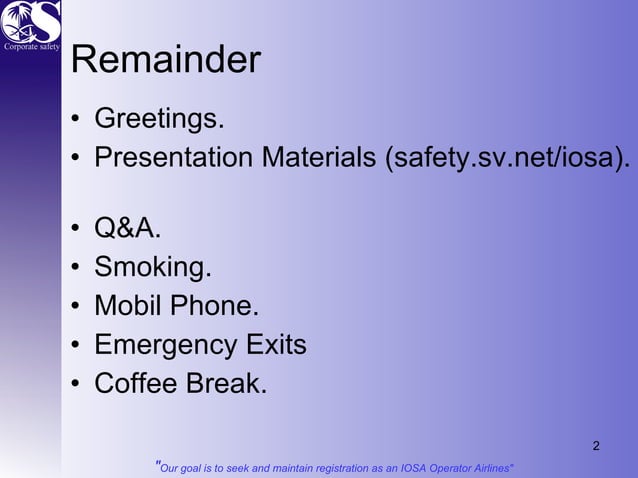 CS
Corporate safety

Remainder

• Greetings.
• Presentation Materials (safety.sv.net/iosa).

• Q&A.
• Smoking.
• Mobil Phone.
• Emergency Exits
• Coffee Break.

2

"Our goal is to seek and maintain registration as an IOSA Operator Airlines"